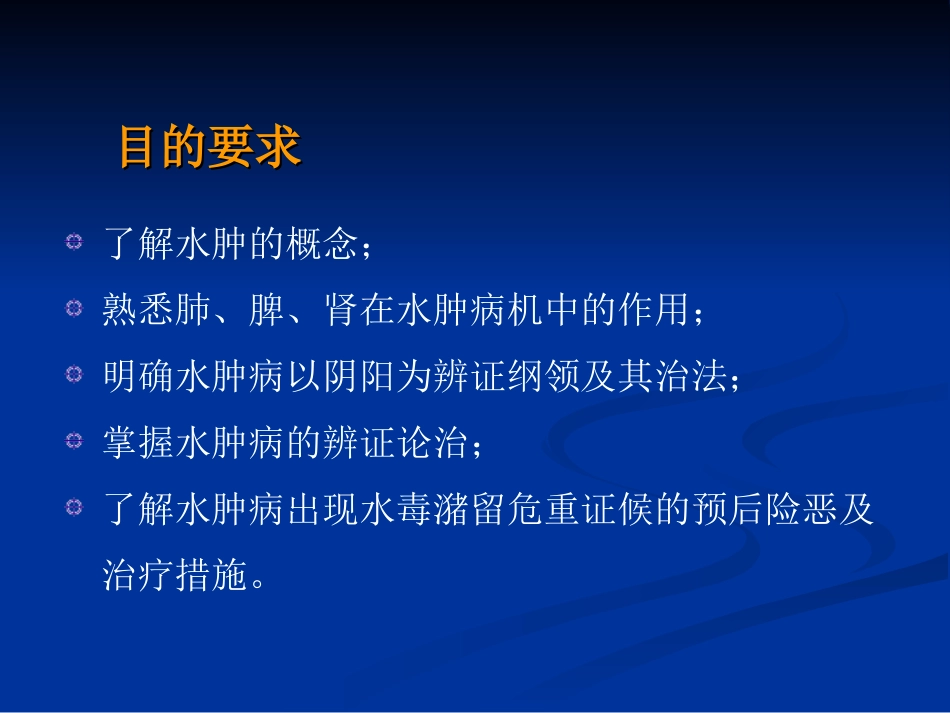 目的要求

了解水肿的概念；

熟悉肺、脾、肾在水肿病机中的作用；

明确水肿病以阴阳为辨证纲领及其治法；

掌握水肿病的辨证论治；

了解水肿病出现水毒潴留危重证候的预后险恶及治疗措施。